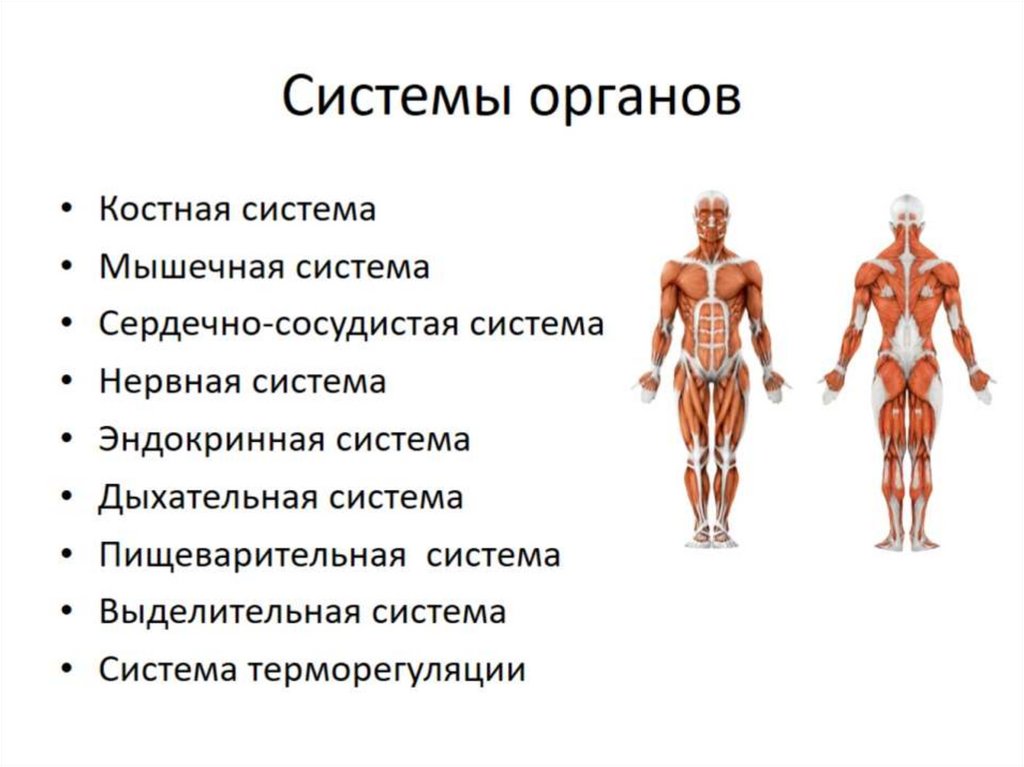 Системы органов

• Костная система
• Мышечная система
• Сердечно-сосудистая система
• Нервная система
• Эндокринная система
• Дыхательная система
• Пищеварительная система
• Выделительная система
• Система терморегуляции